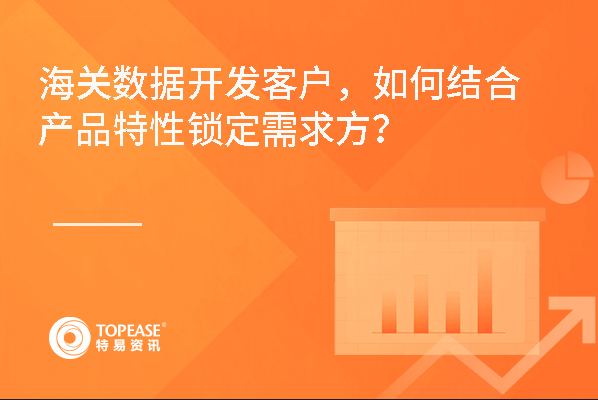 海关数据开发客户，如何结合产品特性锁定需求方？

TOPEASE®
特易资讯